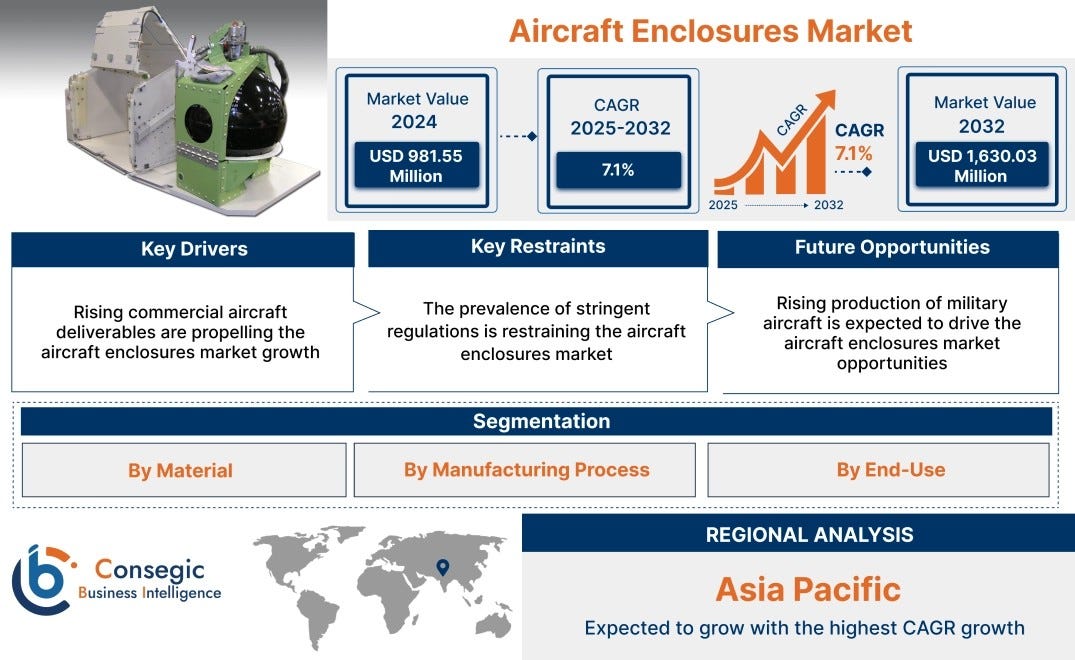 Aircraft Enclosures Market

Market Value
2024
USD 981.55
Million

CAGR
2025-2032
7.1%

CAGR
CAGR
7.1%
2025
2032

Market Value
2032
USD 1,630.03
Million

Key Drivers
Rising commercial aircraft deliverables are propelling the aircraft enclosures market growth

Key Restraints
The prevalence of stringent regulations is restraining the aircraft enclosures market

Future Opportunities
Rising production of military aircraft is expected to drive the aircraft enclosures market opportunities

Segmentation
By Material
By Manufacturing Process
By End-Use

Consegic
Business Intelligence

REGIONAL ANALYSIS
Asia Pacific
Expected to grow with the highest CAGR growth